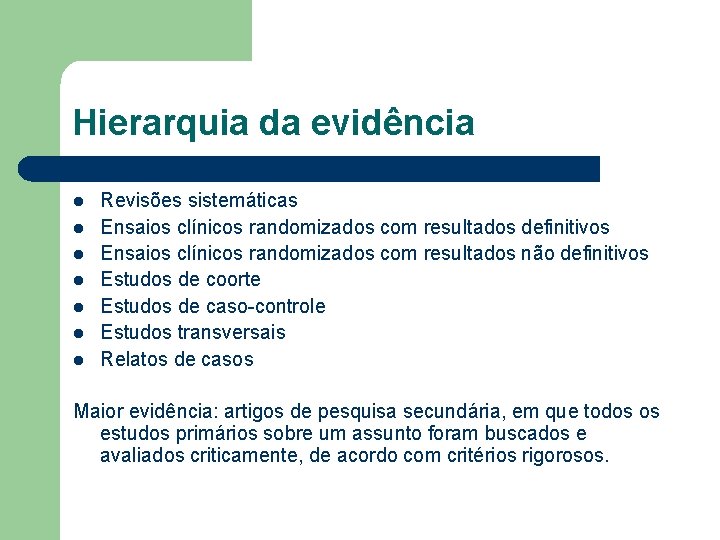 Hierarquia da evidência

- Revisões sistemáticas
- Ensaios clínicos randomizados com resultados definitivos
- Ensaios clínicos randomizados com resultados não definitivos
- Estudos de coorte
- Estudos de caso-controle
- Estudos transversais
- Relatos de casos

Maior evidência: artigos de pesquisa secundária, em que todos os estudos primários sobre um assunto foram buscados e avaliados criticamente, de acordo com critérios rigorosos.